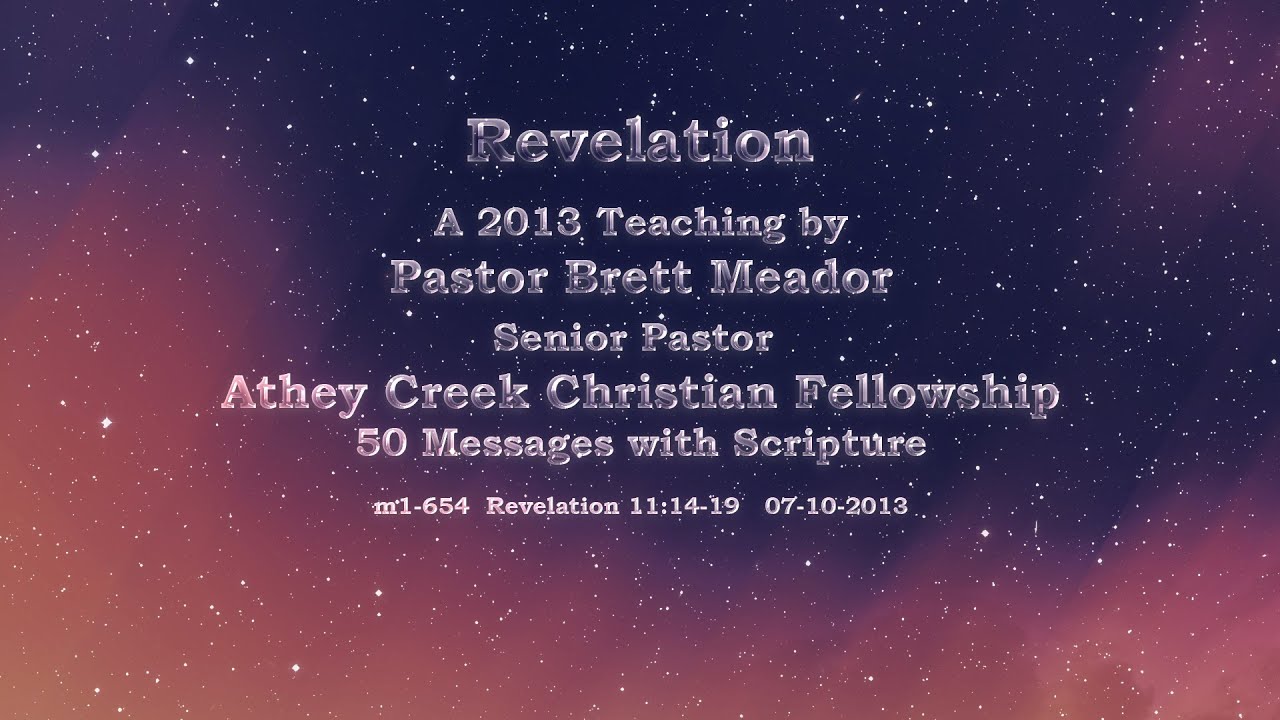 Revelation

A 2013 Teaching by
Pastor Brett Meador
Senior Pastor
Athey Creek Christian Fellowship
50 Messages with Scripture

m1-654 Revelation 11:14-19 07-10-2013